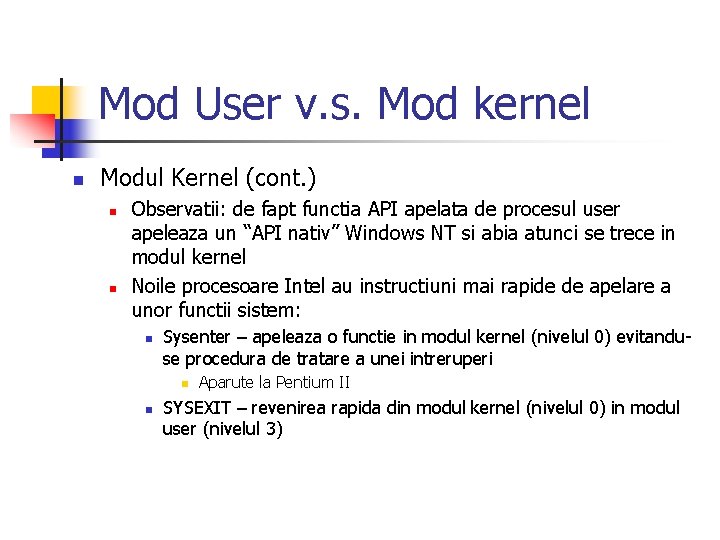 Mod User v.s. Mod kernel

Modul Kernel (cont.)

Observatii: de fapt functia API apelata de procesul user apeleaza un “API nativ” Windows NT si abia atunci se trece in modul kernel

Noile procesoare Intel au instructiuni mai rapide de apelare a unor functii sistem:

Sysenter – apeleaza o functie in modul kernel (nivelul 0) evitandu-se procedura de tratare a unei intreruperi

Aparute la Pentium II

SYSEXIT – revenirea rapida din modul kernel (nivelul 0) in modul user (nivelul 3)